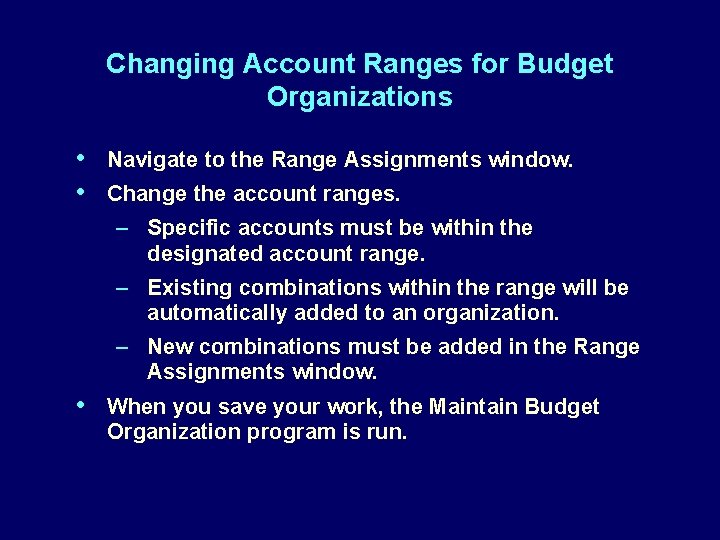 Changing Account Ranges for Budget Organizations

• Navigate to the Range Assignments window.

• Change the account ranges.

– Specific accounts must be within the designated account range.

– Existing combinations within the range will be automatically added to an organization.

– New combinations must be added in the Range Assignments window.

• When you save your work, the Maintain Budget Organization program is run.